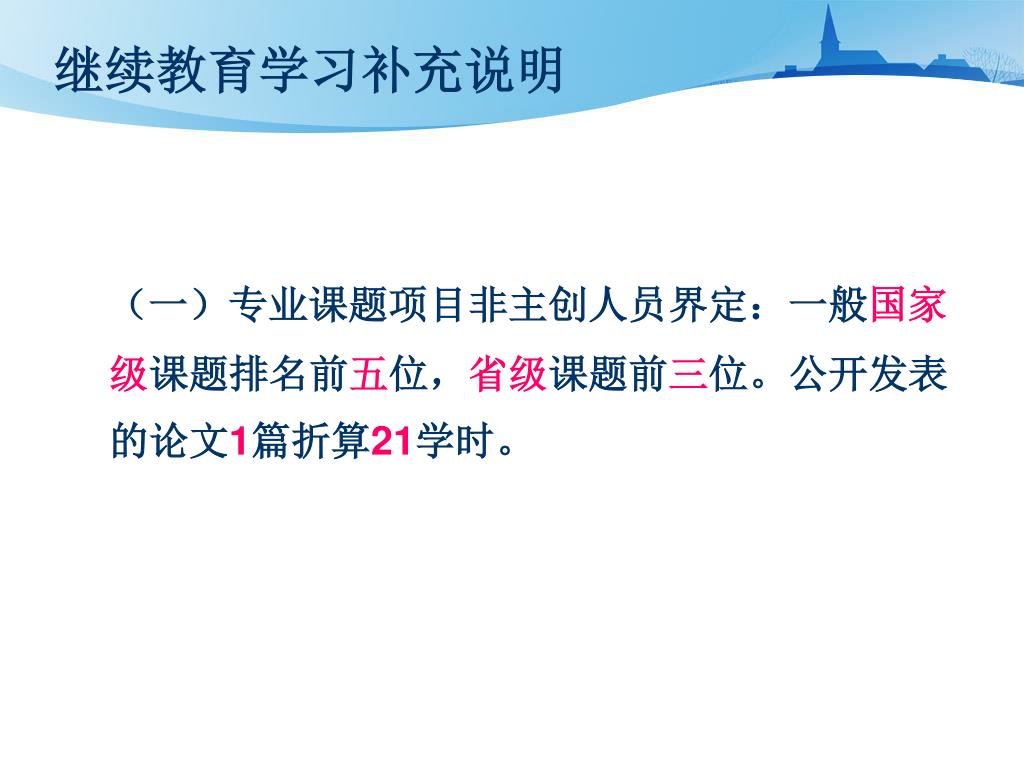 继续教育学习补充说明

（一）专业课题项目非主创人员界定：一般国家级课题排名前五位，省级课题前三位。公开发表的论文1篇折算21学时。